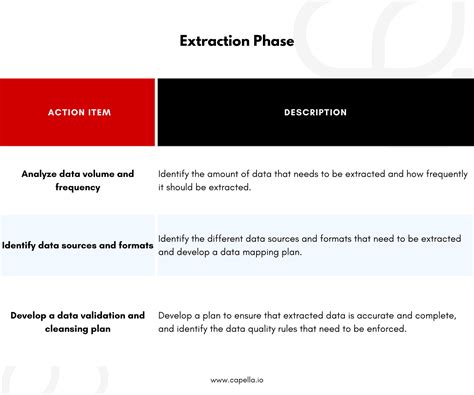 Extraction Phase

| ACTION ITEM | DESCRIPTION |
|---|---|
| Analyze data volume and frequency | Identify the amount of data that needs to be extracted and how frequently it should be extracted. |
| Identify data sources and formats | Identify the different data sources and formats that need to be extracted and develop a data mapping plan. |
| Develop a data validation and cleansing plan | Develop a plan to ensure that extracted data is accurate and complete, and identify the data quality rules that need to be enforced. |

www.capella.io